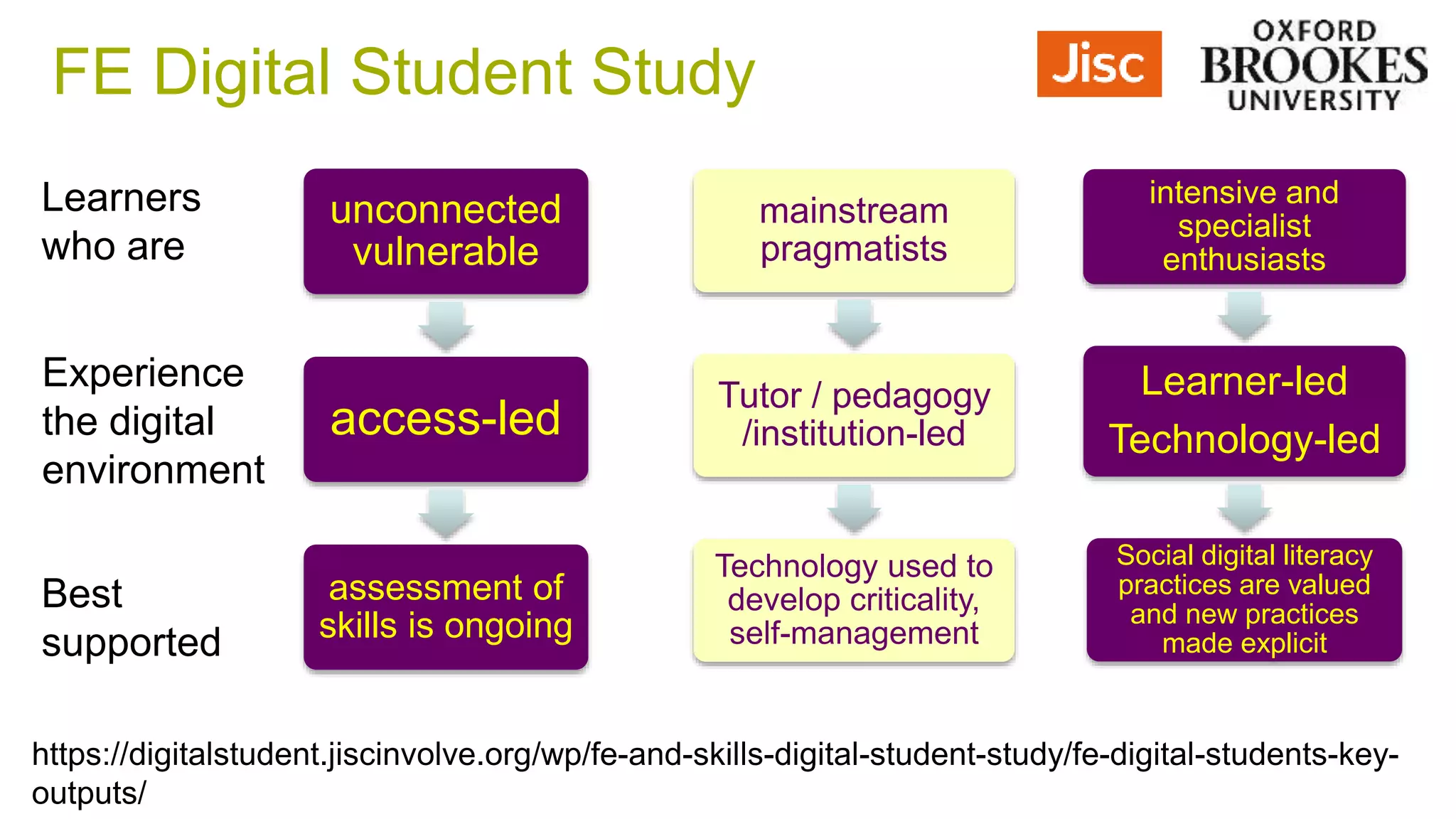 FE Digital Student Study

Jisc

OXFORD BROOKES UNIVERSITY

Learners who are

unconnected vulnerable

mainstream pragmatists

intensive and specialist enthusiasts

Experience the digital environment

access-led

Tutor / pedagogy /institution-led

Learner-led

Technology-led

Best supported

assessment of skills is ongoing

Technology used to develop criticality, self-management

Social digital literacy practices are valued and new practices made explicit

https://digitalstudent.jiscinvolve.org/wp/fe-and-skills-digital-student-study/fe-digital-students-key-outputs/